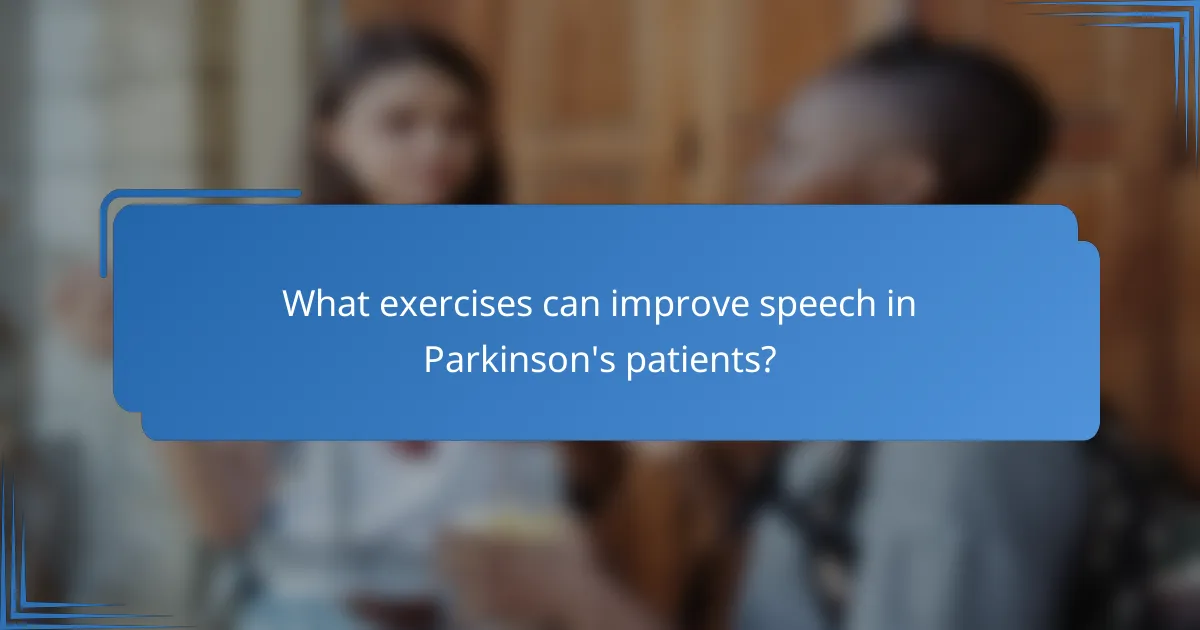 What exercises can improve speech in Parkinson's patients?